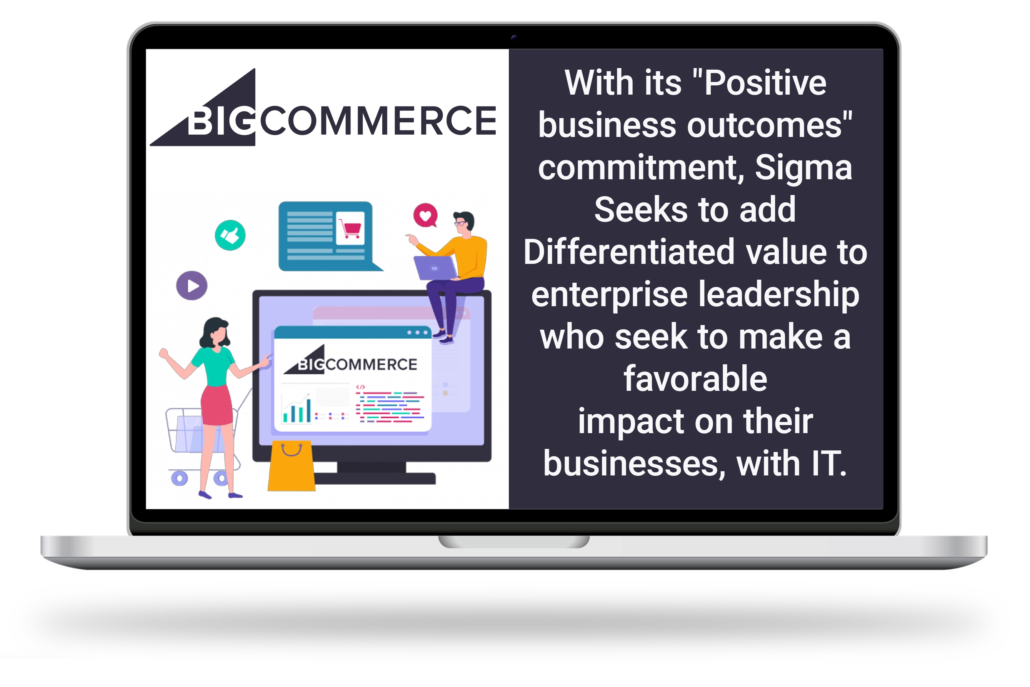 BIGCOMMERCE

BIGCOMMERCE

With its "Positive business outcomes" commitment, Sigma Seeks to add Differentiated value to enterprise leadership who seek to make a favorable impact on their businesses, with IT.